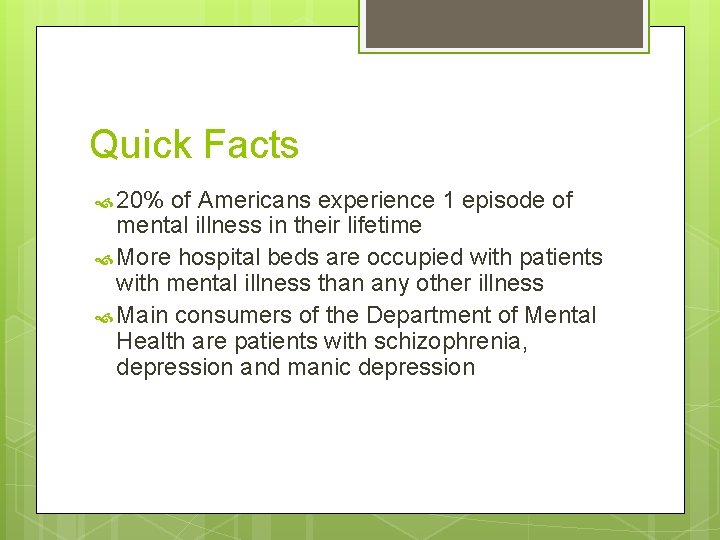 Quick Facts

20% of Americans experience 1 episode of mental illness in their lifetime

More hospital beds are occupied with patients with mental illness than any other illness

Main consumers of the Department of Mental Health are patients with schizophrenia, depression and manic depression